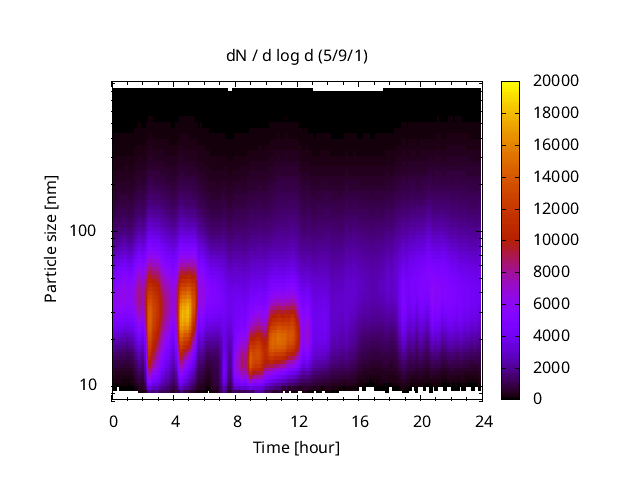 dN / d log d (5/9/1)

Particle size [nm]

100

10

0 4 8 12 16 20 24

Time [hour]

20000
18000
16000
14000
12000
10000
8000
6000
4000
2000
0